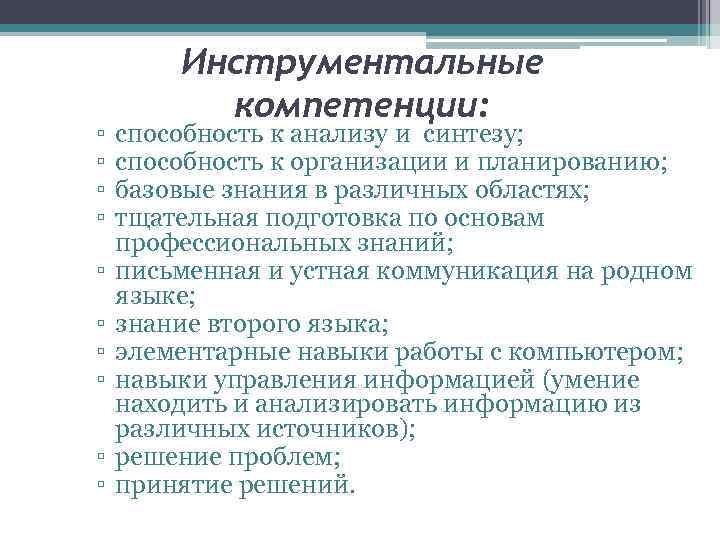 Инструментальные компетенции:

▫ способность к анализу и синтезу;
▫ способность к организации и планированию;
▫ базовые знания в различных областях;
▫ тщательная подготовка по основам профессиональных знаний;
▫ письменная и устная коммуникация на родном языке;
▫ знание второго языка;
▫ элементарные навыки работы с компьютером;
▫ навыки управления информацией (умение находить и анализировать информацию из различных источников);
▫ решение проблем;
▫ принятие решений.